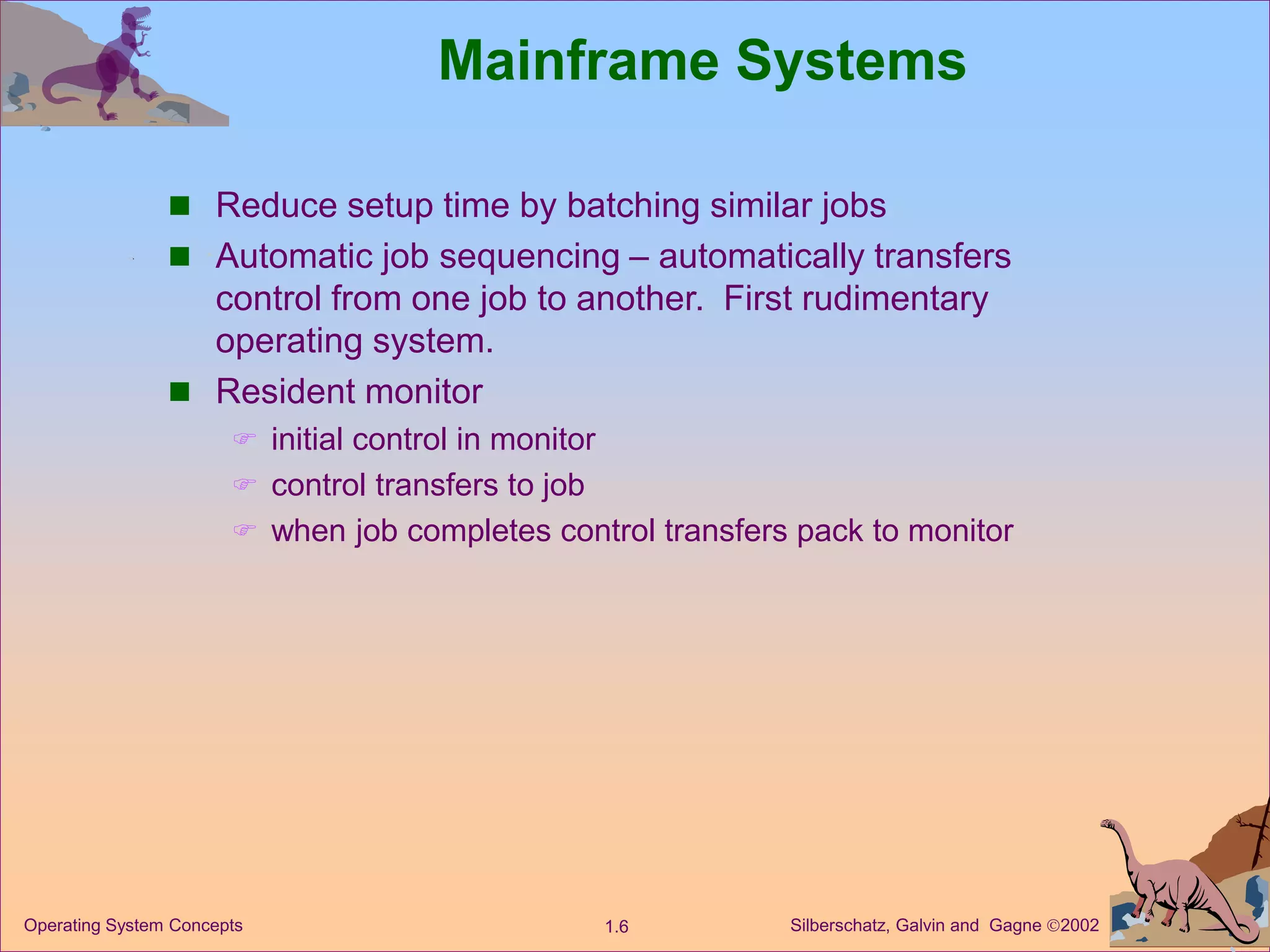 Mainframe Systems

■ Reduce setup time by batching similar jobs

■ Automatic job sequencing – automatically transfers control from one job to another. First rudimentary operating system.

■ Resident monitor

☞ initial control in monitor

☞ control transfers to job

☞ when job completes control transfers pack to monitor

Operating System Concepts

1.6

Silberschatz, Galvin and Gagne ©2002